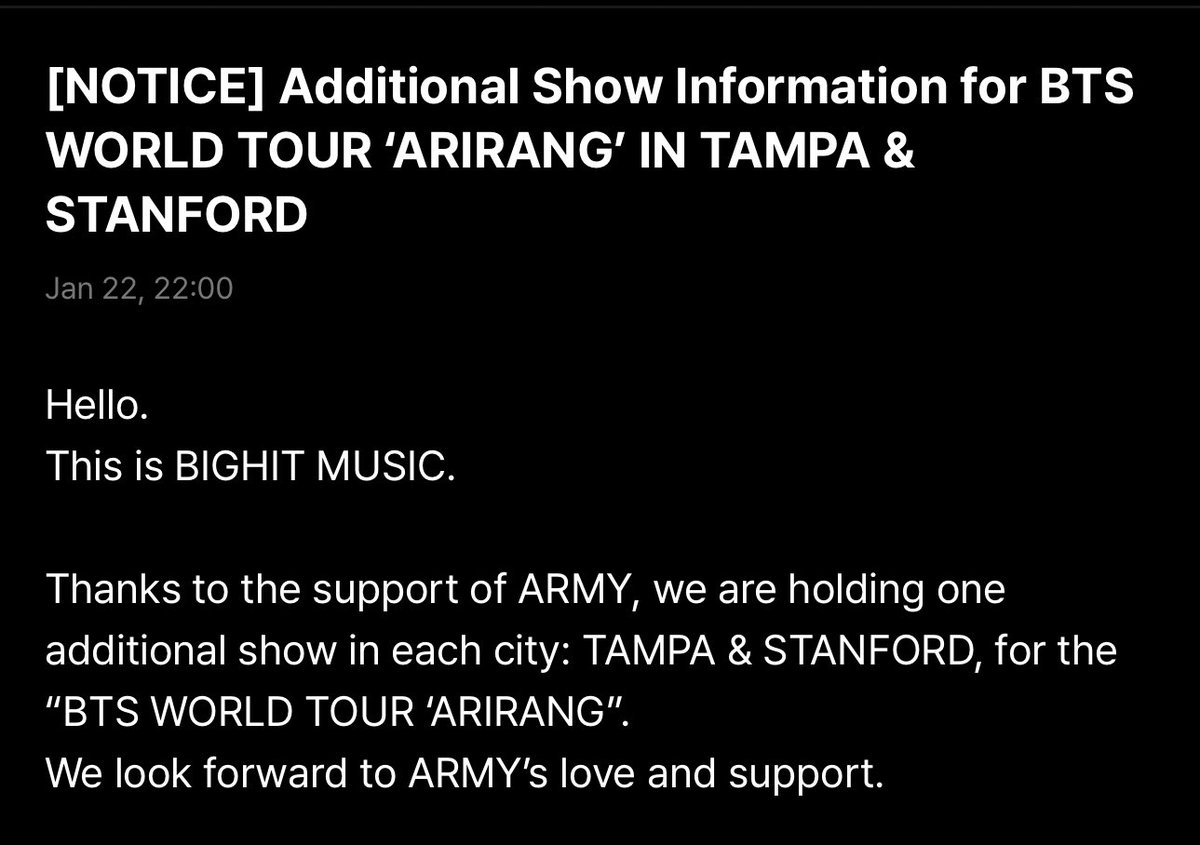 [NOTICE] Additional Show Information for BTS WORLD TOUR ‘ARIRANG’ IN TAMPA & STANFORD

Jan 22, 22:00

Hello.
This is BIGHIT MUSIC.

Thanks to the support of ARMY, we are holding one additional show in each city: TAMPA & STANFORD, for the “BTS WORLD TOUR ‘ARIRANG”.
We look forward to ARMY’s love and support.